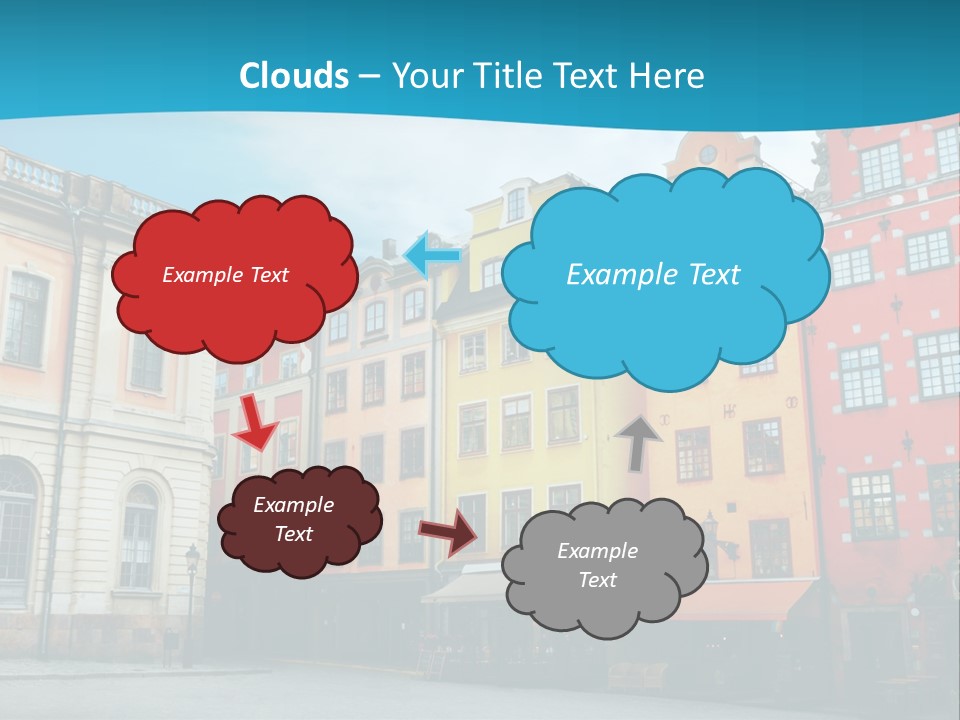 Clouds – Your Title Text Here

Example Text

Example Text

Example Text

Example Text